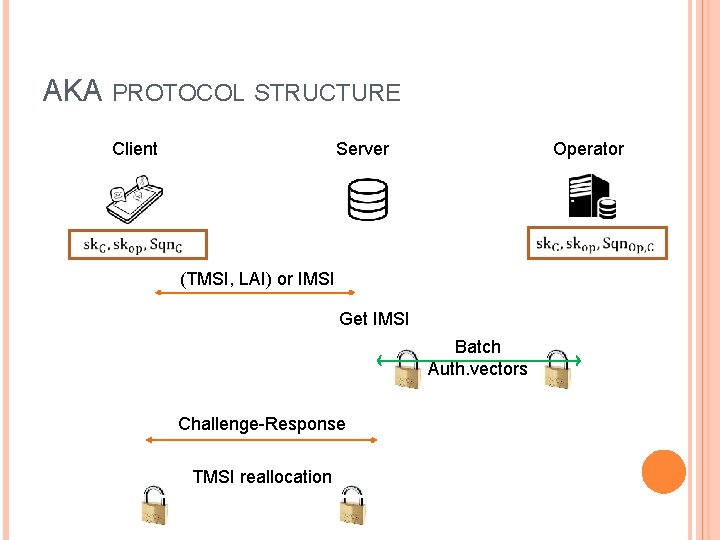 AKA PROTOCOL STRUCTURE

Client

Server

Operator

$sk_C, sk_{op}, Sqn_C$

$sk_C, sk_{op}, Sqn_{Op,C}$

(TMSI, LAI) or IMSI

Get IMSI

Batch Auth.vectors

Challenge-Response

TMSI reallocation